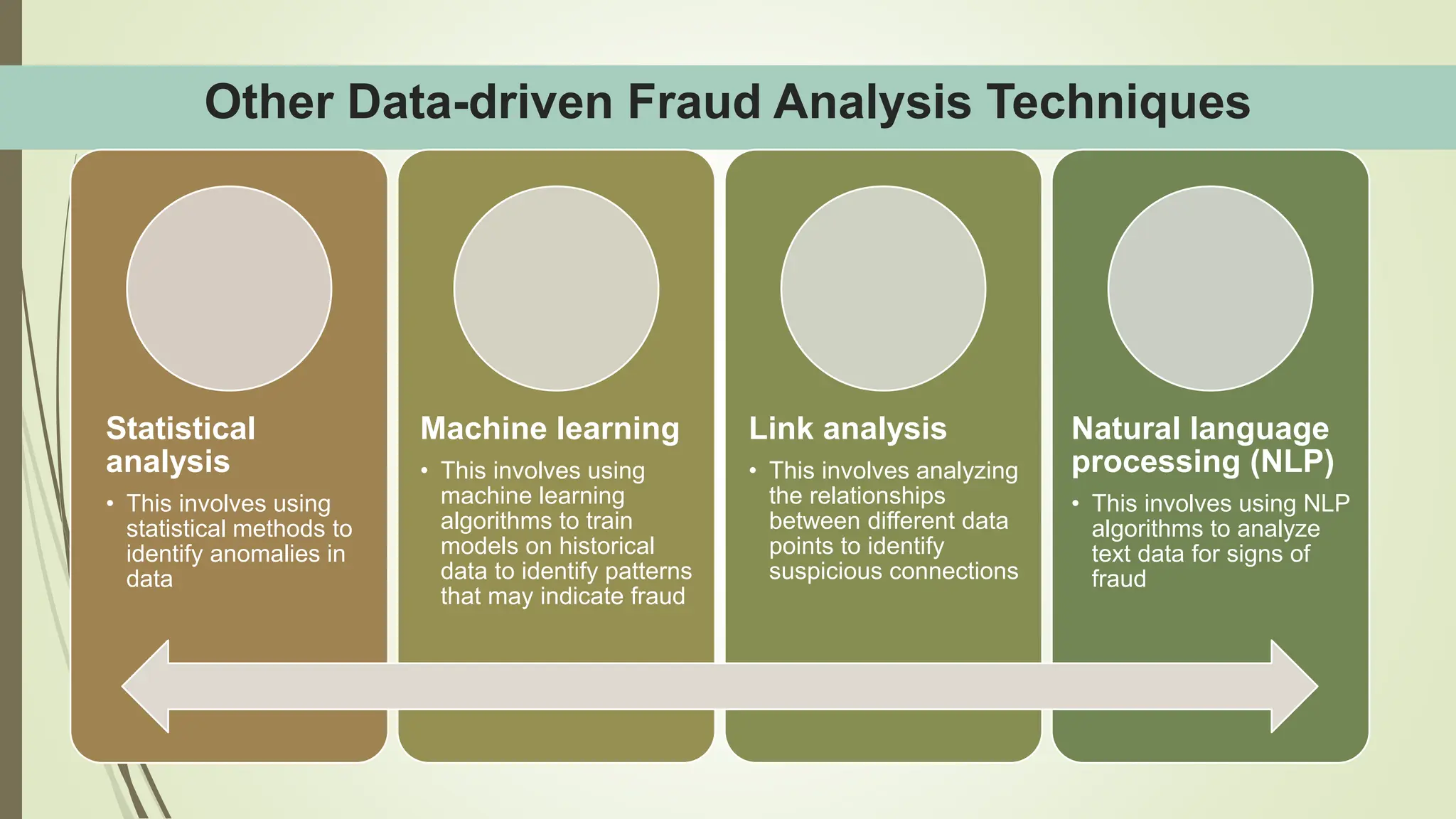 Other Data-driven Fraud Analysis Techniques

Statistical analysis

• This involves using statistical methods to identify anomalies in data

Machine learning

• This involves using machine learning algorithms to train models on historical data to identify patterns that may indicate fraud

Link analysis

• This involves analyzing the relationships between different data points to identify suspicious connections

Natural language processing (NLP)

• This involves using NLP algorithms to analyze text data for signs of fraud